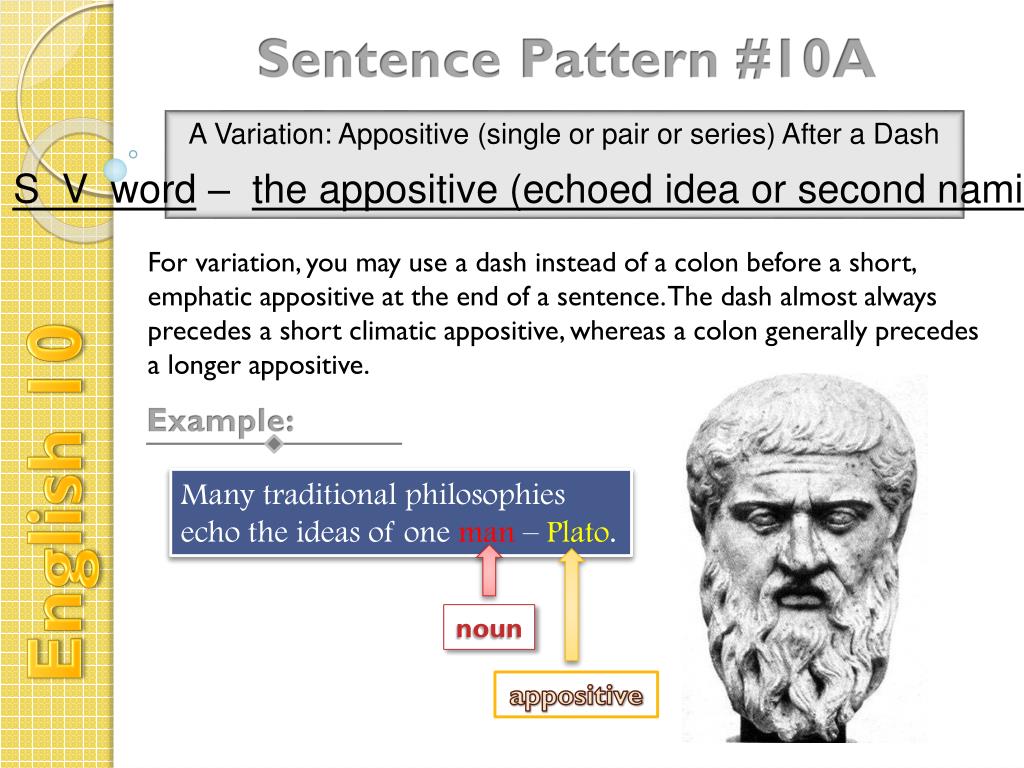 Sentence Pattern #10A

A Variation: Appositive (single or pair or series) After a Dash

S V word – the appositive (echoed idea or second nami

For variation, you may use a dash instead of a colon before a short, emphatic appositive at the end of a sentence. The dash almost always precedes a short climatic appositive, whereas a colon generally precedes a longer appositive.

Example:

Many traditional philosophies echo the ideas of one man – Plato.

noun

appositive

English 10